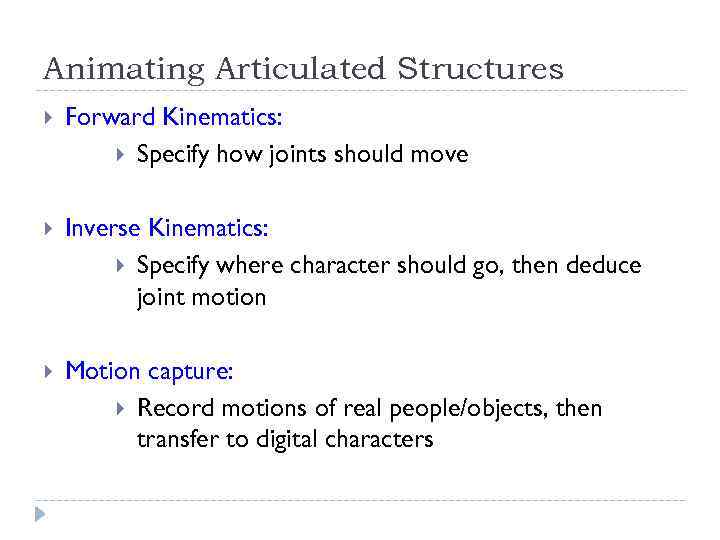 Animating Articulated Structures

Forward Kinematics:

Specify how joints should move

Inverse Kinematics:

Specify where character should go, then deduce joint motion

Motion capture:

Record motions of real people/objects, then transfer to digital characters